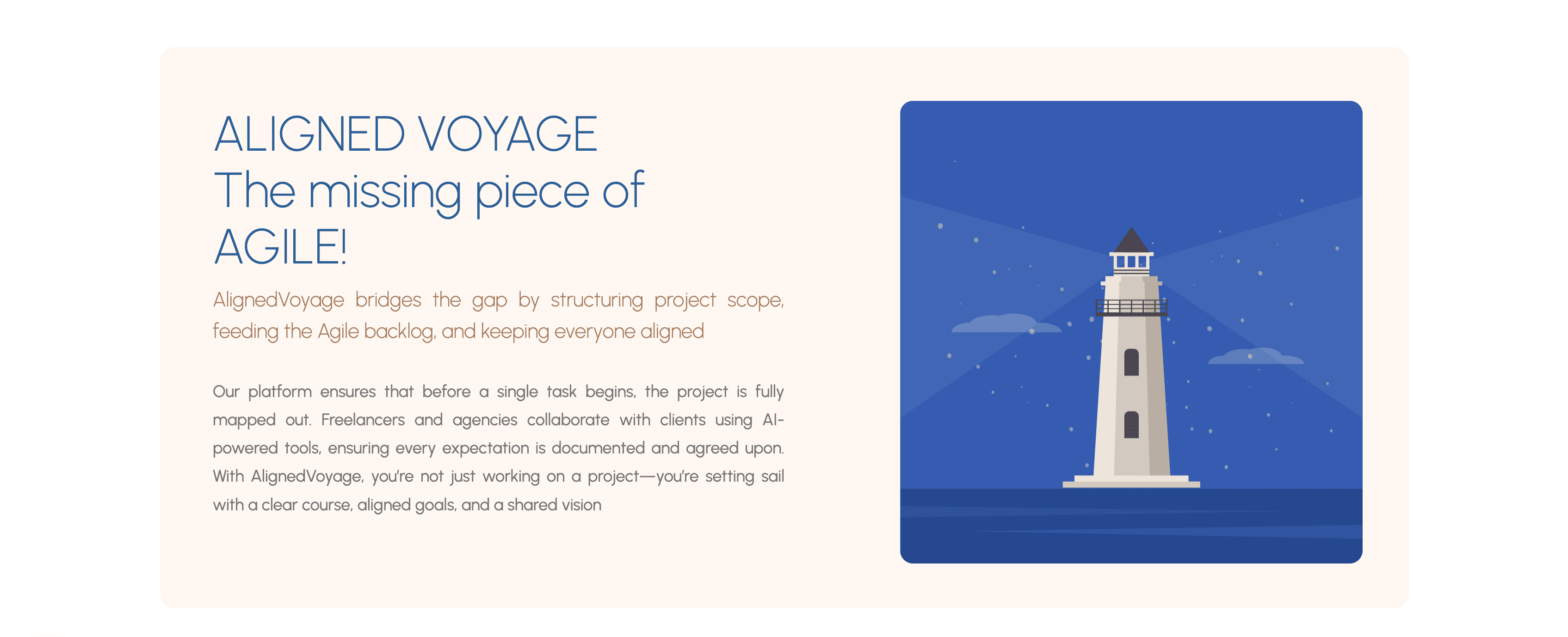 ALIGNED VOYAGE
The missing piece of AGILE!

AlignedVoyage bridges the gap by structuring project scope, feeding the Agile backlog, and keeping everyone aligned

Our platform ensures that before a single task begins, the project is fully mapped out. Freelancers and agencies collaborate with clients using AI-powered tools, ensuring every expectation is documented and agreed upon. With AlignedVoyage, you're not just working on a project—you're setting sail with a clear course, aligned goals, and a shared vision